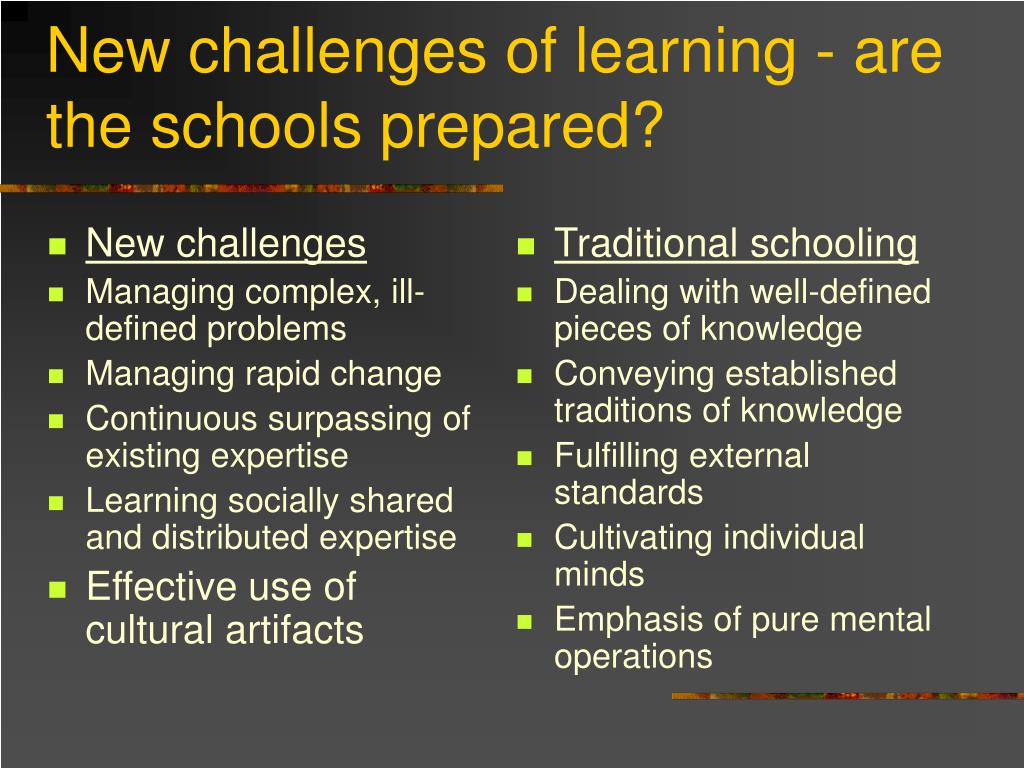 New challenges of learning - are the schools prepared?

- New challenges
- Managing complex, ill-defined problems
- Managing rapid change
- Continuous surpassing of existing expertise
- Learning socially shared and distributed expertise
- Effective use of cultural artifacts

- Traditional schooling
- Dealing with well-defined pieces of knowledge
- Conveying established traditions of knowledge
- Fulfilling external standards
- Cultivating individual minds
- Emphasis of pure mental operations